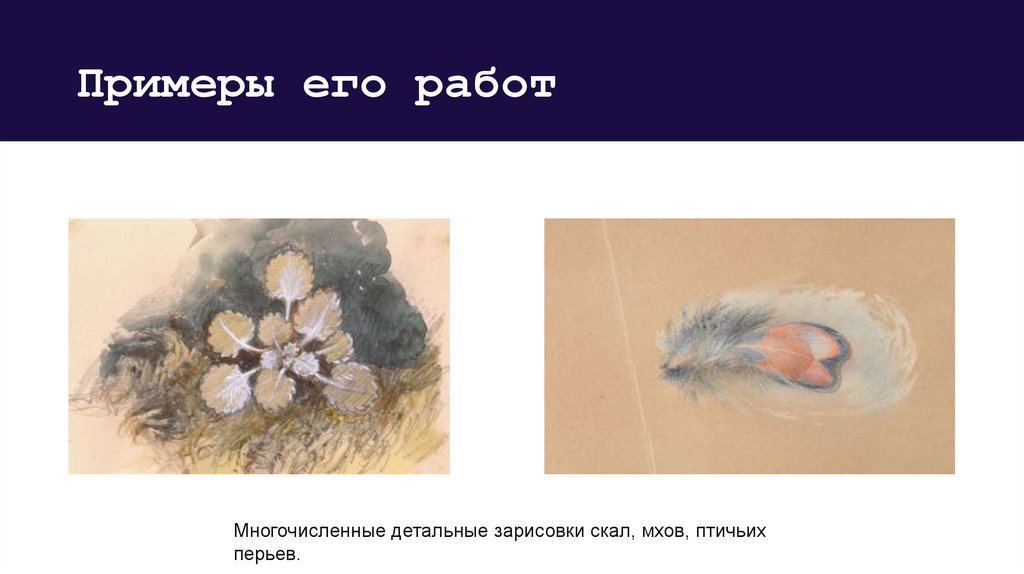 Примеры его работ

Многочисленные детальные зарисовки скал, мхов, птичьих перьев.